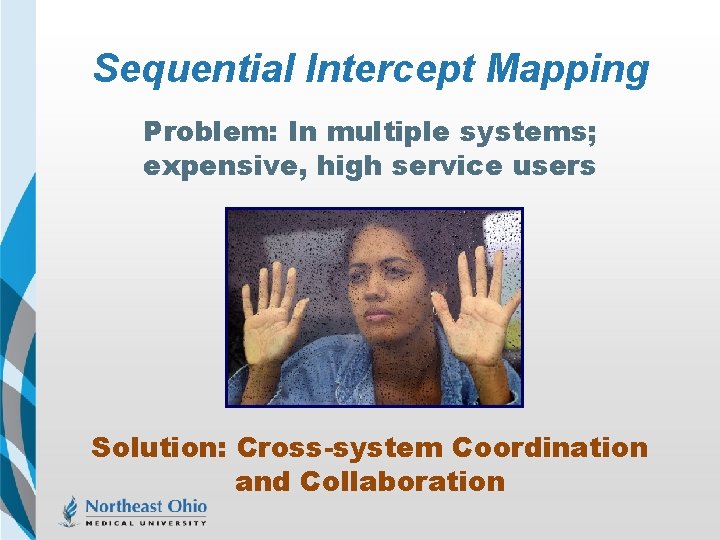 Sequential Intercept Mapping

Problem: In multiple systems; expensive, high service users

Solution: Cross-system Coordination and Collaboration

Northeast Ohio
MEDICAL UNIVERSITY